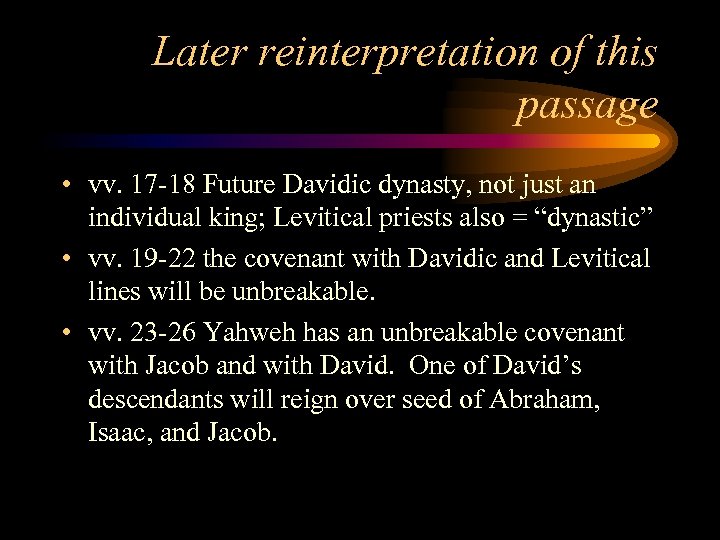 Later reinterpretation of this passage

• vv. 17-18 Future Davidic dynasty, not just an individual king; Levitical priests also = “dynastic”

• vv. 19-22 the covenant with Davidic and Levitical lines will be unbreakable.

• vv. 23-26 Yahweh has an unbreakable covenant with Jacob and with David. One of David’s descendants will reign over seed of Abraham, Isaac, and Jacob.